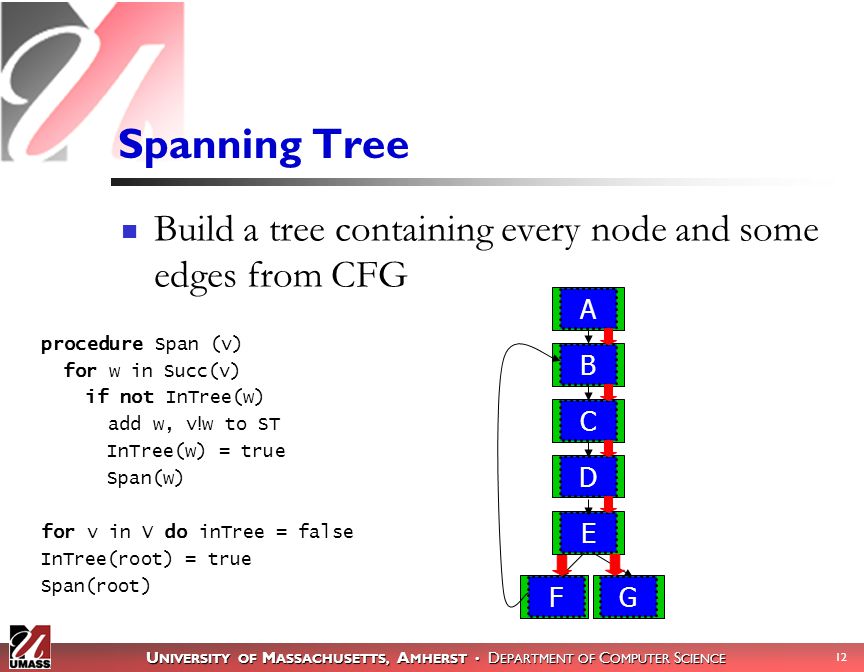 Spanning Tree

Build a tree containing every node and some edges from CFG

procedure Span (v)
  for w in Succ(v)
    if not InTree(w)
      add w, v!w to ST
      InTree(w) = true
      Span(w)

for v in V do inTree = false
InTree(root) = true
Span(root)

A
B
C
D
E
F
G

UMASS

UNIVERSITY OF MASSACHUSETTS, AMHERST • DEPARTMENT OF COMPUTER SCIENCE

12